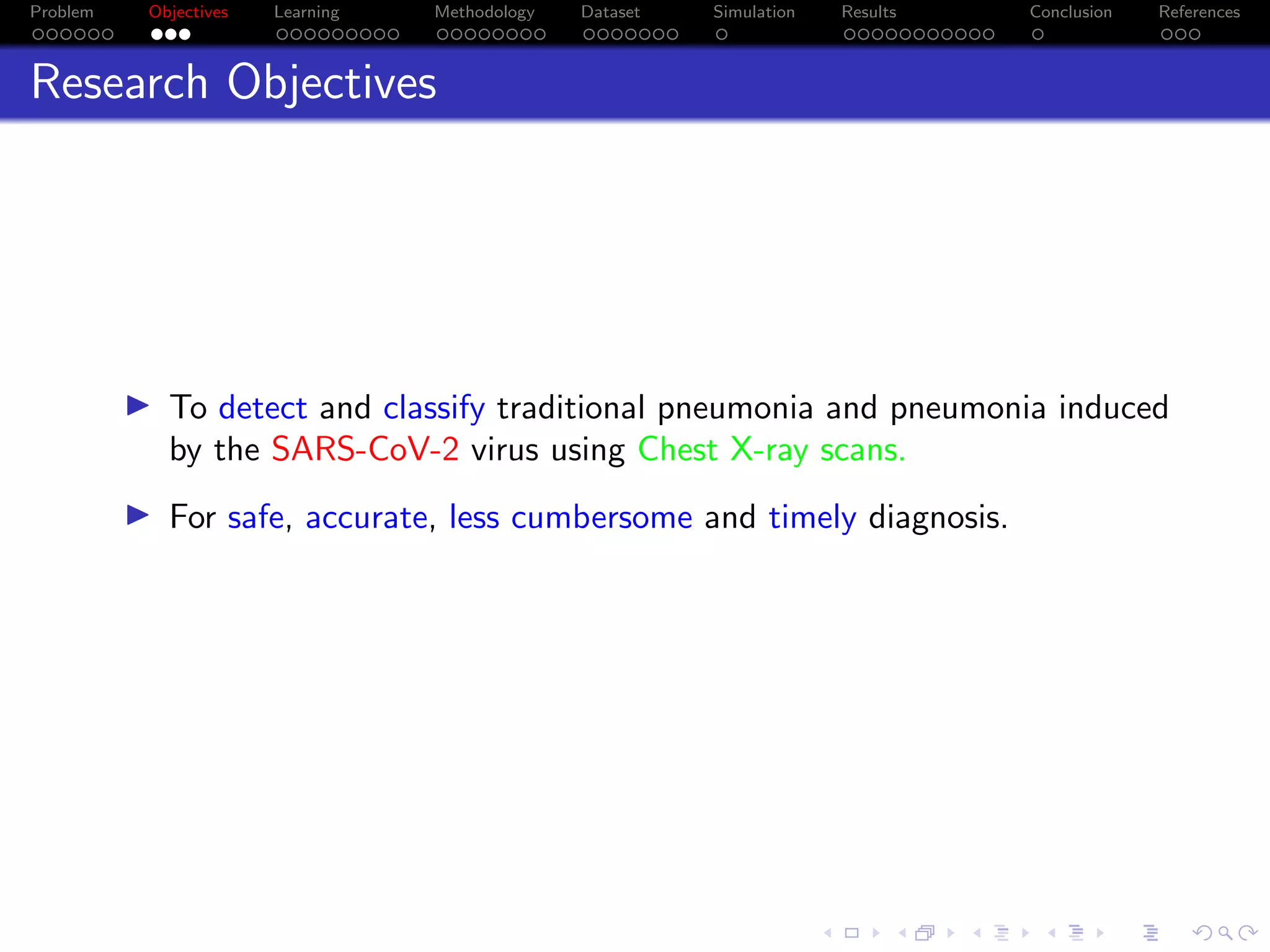 Problem Objectives Learning Methodology Dataset Simulation Results Conclusion References

Research Objectives

▶ To detect and classify traditional pneumonia and pneumonia induced by the SARS-CoV-2 virus using Chest X-ray scans.

▶ For safe, accurate, less cumbersome and timely diagnosis.